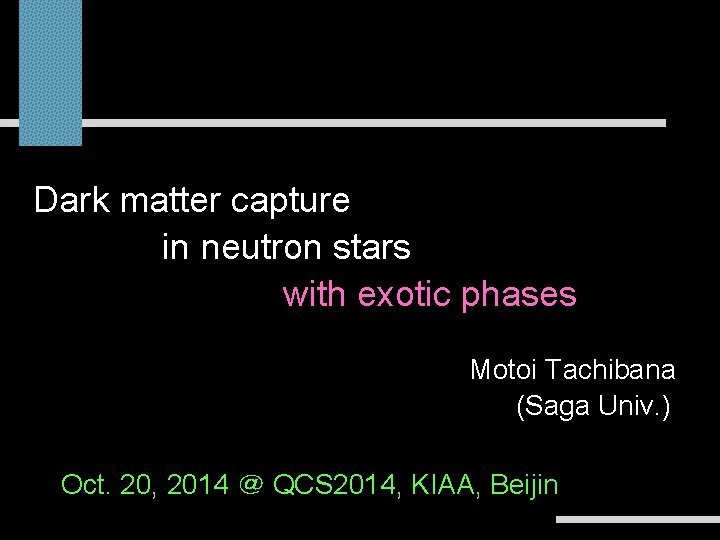 Dark matter capture
in neutron stars
with exotic phases

Motoi Tachibana
(Saga Univ.)

Oct. 20, 2014 @ QCS2014, KIAA, Beijin